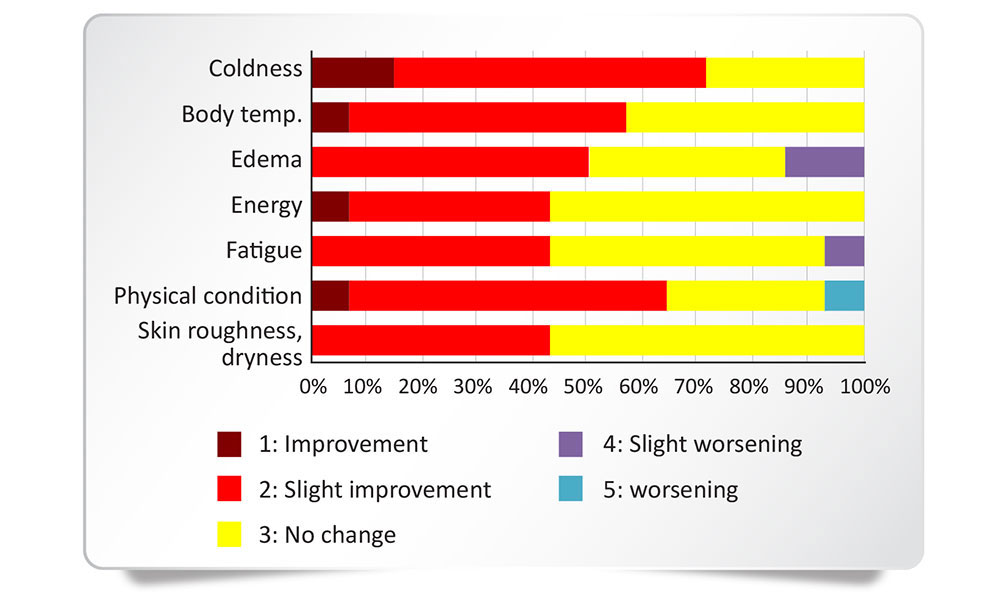 Coldness
Body temp.
Edema
Energy
Fatigue
Physical condition
Skin roughness, dryness

0% 10% 20% 30% 40% 50% 60% 70% 80% 90% 100%

1: Improvement
2: Slight improvement
3: No change
4: Slight worsening
5: worsening